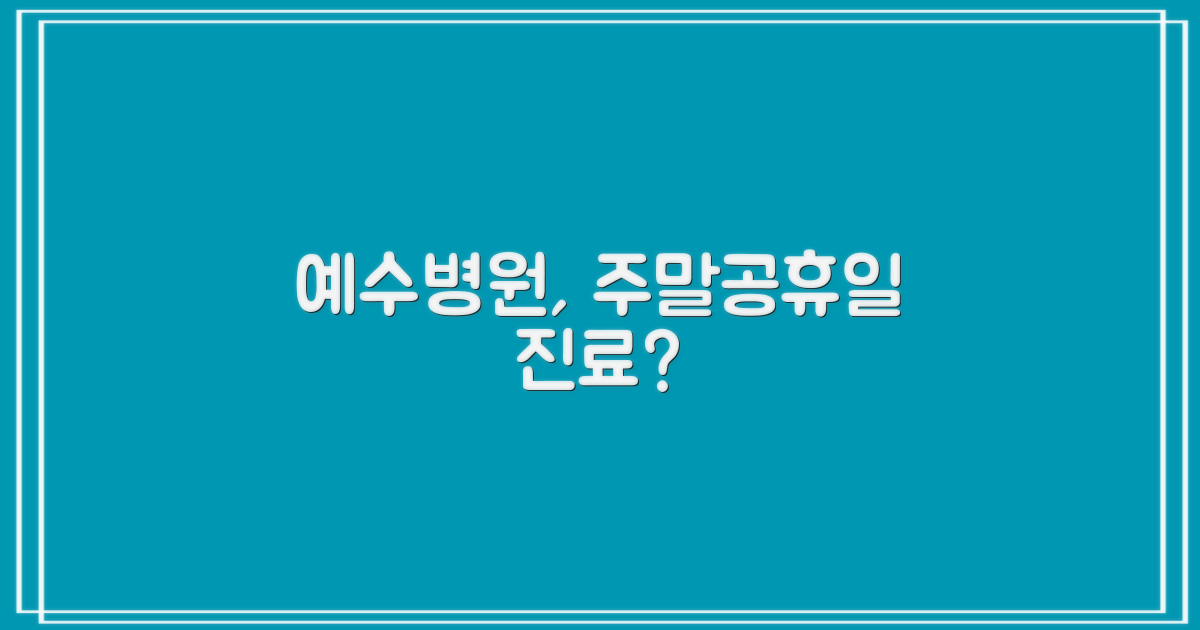 예수병원, 주말공휴일 진료?